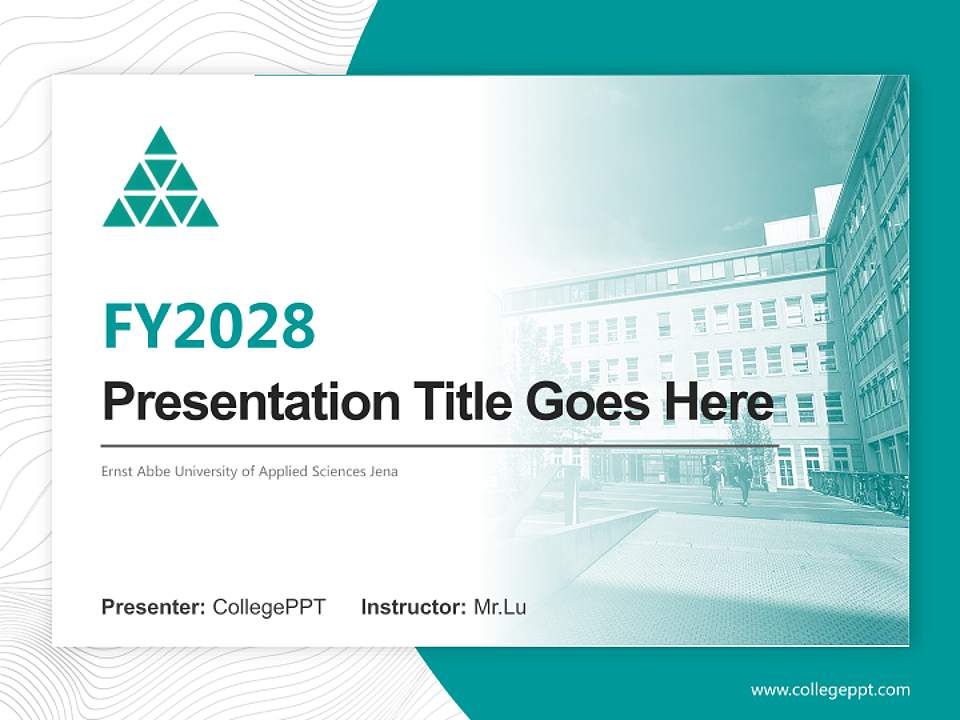 FY2028

Presentation Title Goes Here

Ernst Abbe University of Applied Sciences Jena

Presenter: CollegePPT Instructor: Mr.Lu

www.collegeppt.com